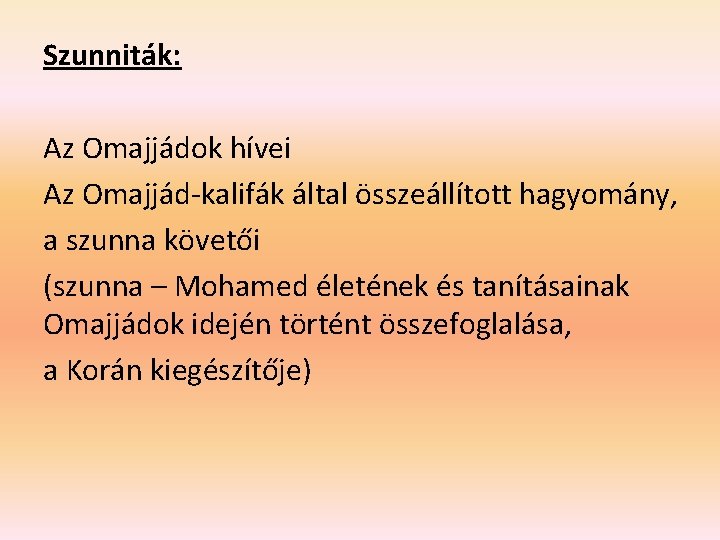 Szunniták:

Az Omajjádok hívei

Az Omajjád-kalifák által összeállított hagyomány, a szunna követői

(szunna – Mohamed életének és tanításainak Omajjádok idején történt összefoglalása,

a Korán kiegészítője)